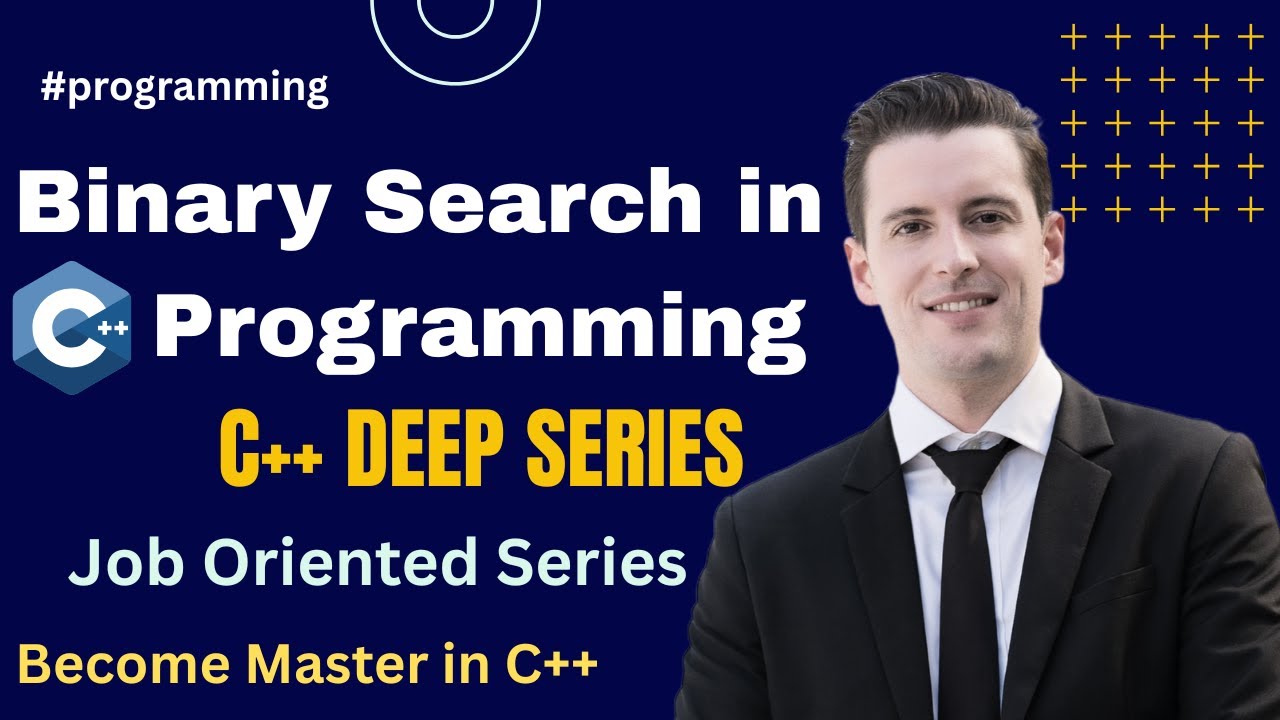 #programming

Binary Search in

C++ Programming

C++ DEEP SERIES

Job Oriented Series

Become Master in C++